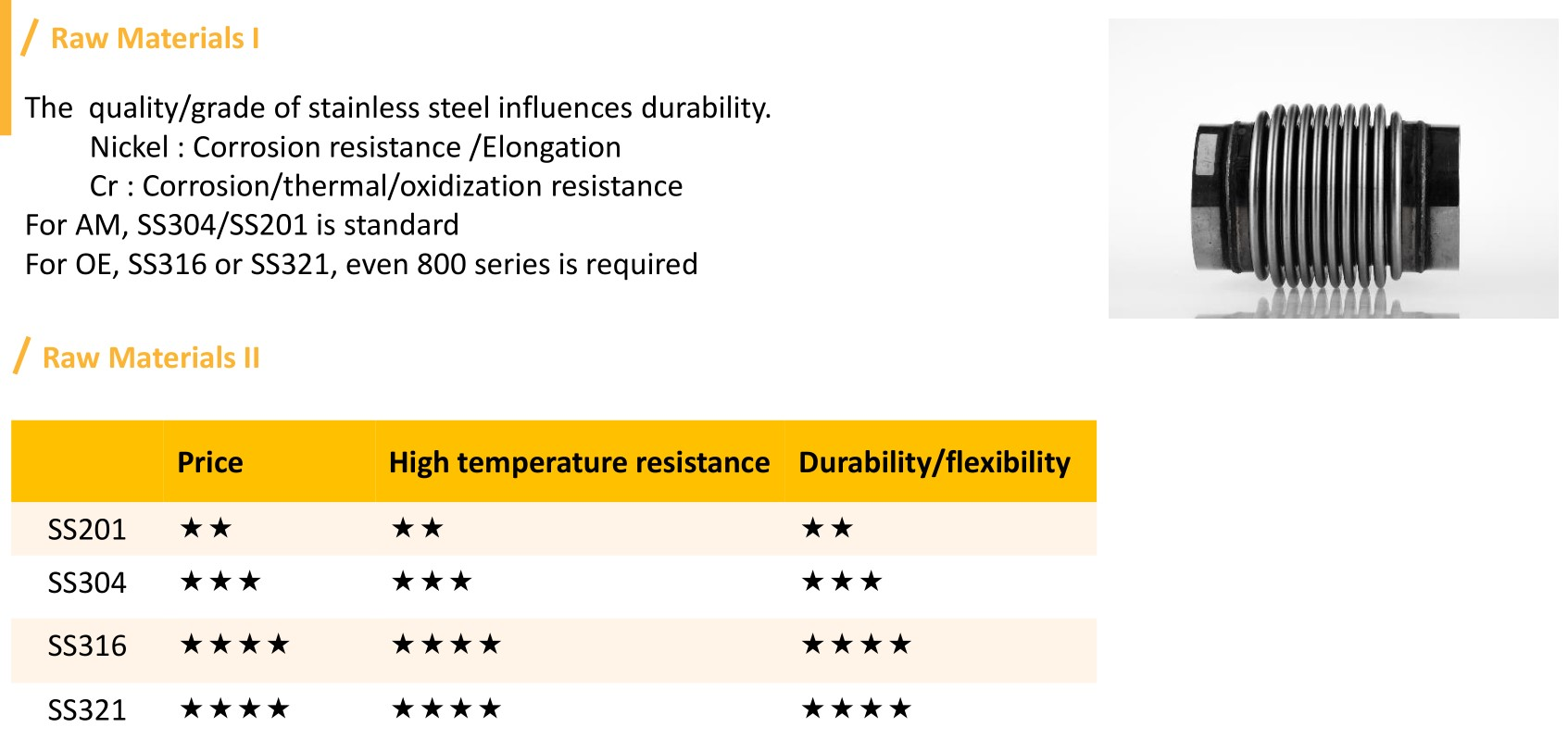 / Raw Materials I

The quality/grade of stainless steel influences durability.
Nickel : Corrosion resistance /Elongation
Cr : Corrosion/thermal/oxidization resistance
For AM, SS304/SS201 is standard
For OE, SS316 or SS321, even 800 series is required

/ Raw Materials II

| | Price | High temperature resistance | Durability/flexibility |
|---|---|---|---|
| SS201 | ★★ | ★★ | ★★ |
| SS304 | ★★★ | ★★★ | ★★★ |
| SS316 | ★★★★ | ★★★★ | ★★★★ |
| SS321 | ★★★★ | ★★★★ | ★★★★ |